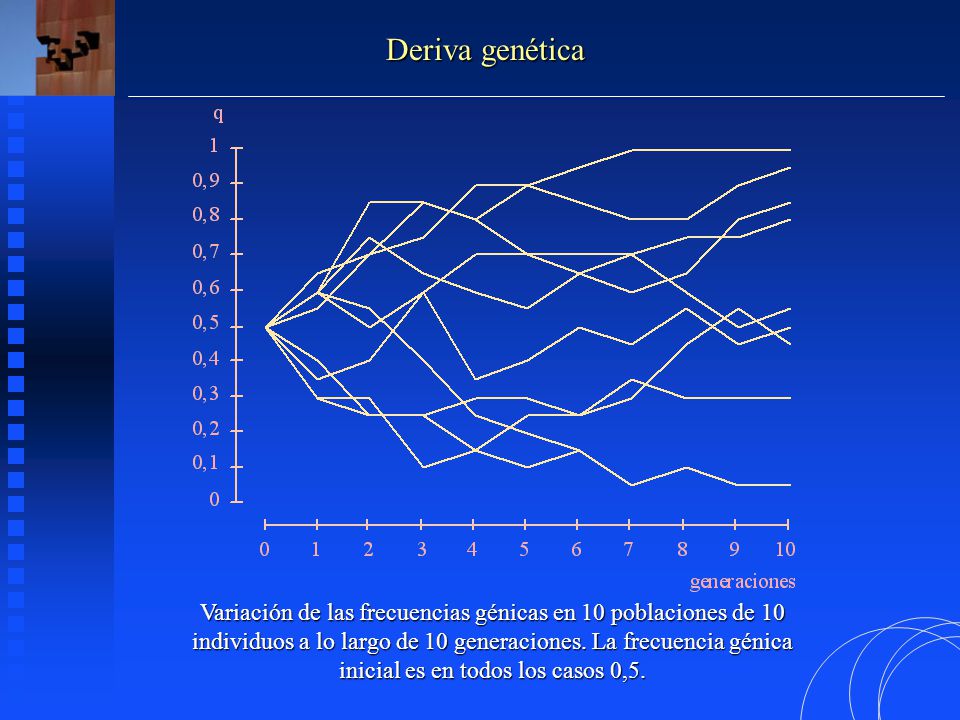 Deriva genética

q

1
0,9
0,8
0,7
0,6
0,5
0,4
0,3
0,2
0,1
0

0 1 2 3 4 5 6 7 8 9 10

generaciones

Variación de las frecuencias génicas en 10 poblaciones de 10 individuos a lo largo de 10 generaciones. La frecuencia génica inicial es en todos los casos 0,5.